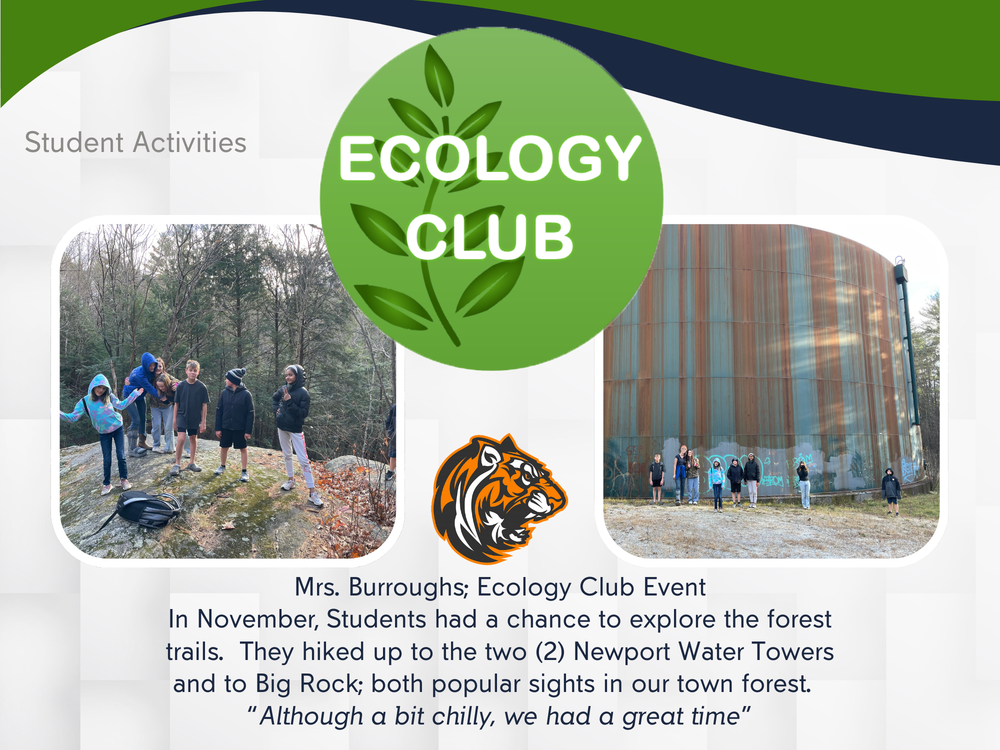 Student Activities

ECOLOGY CLUB

Mrs. Burroughs; Ecology Club Event
In November, Students had a chance to explore the forest trails. They hiked up to the two (2) Newport Water Towers and to Big Rock; both popular sights in our town forest.
"Although a bit chilly, we had a great time"